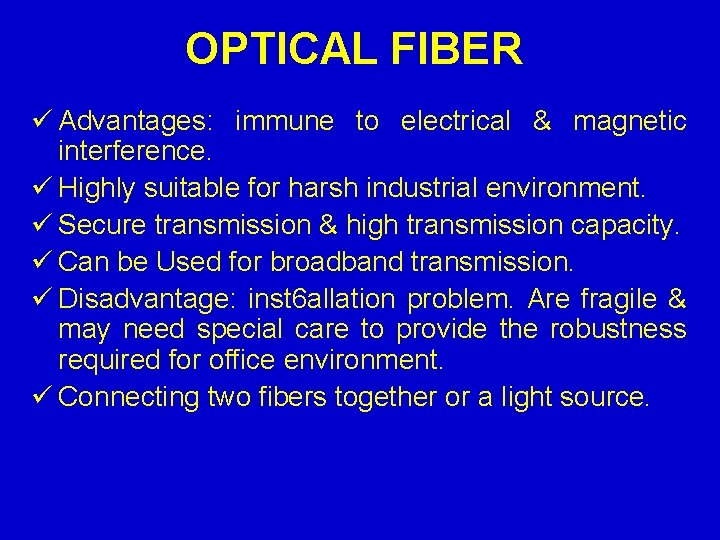 OPTICAL FIBER

✓ Advantages: immune to electrical & magnetic interference.

✓ Highly suitable for harsh industrial environment.

✓ Secure transmission & high transmission capacity.

✓ Can be Used for broadband transmission.

✓ Disadvantage: inst6allation problem. Are fragile & may need special care to provide the robustness required for office environment.

✓ Connecting two fibers together or a light source.